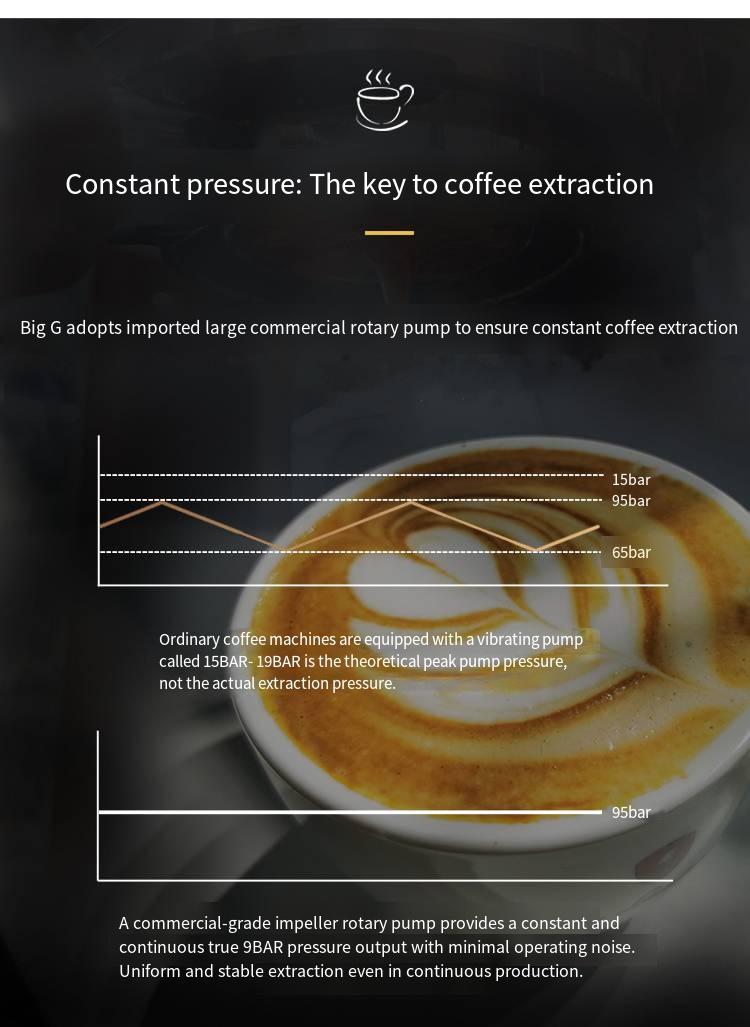 Constant pressure: The key to coffee extraction

Big G adopts imported large commercial rotary pump to ensure constant coffee extraction

15bar
95bar
65bar

Ordinary coffee machines are equipped with a vibrating pump called 15BAR- 19BAR is the theoretical peak pump pressure, not the actual extraction pressure.

95bar

A commercial-grade impeller rotary pump provides a constant and continuous true 9BAR pressure output with minimal operating noise. Uniform and stable extraction even in continuous production.